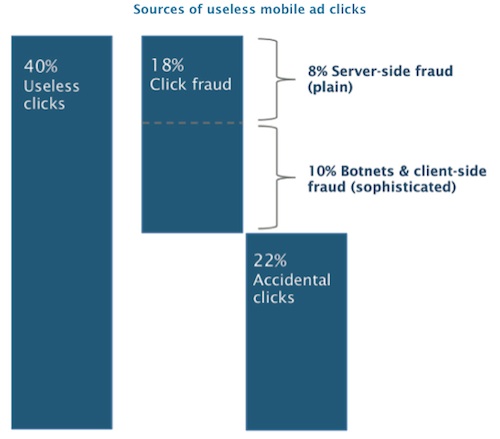 Sources of useless mobile ad clicks

40%
Useless
clicks

18%
Click fraud

8% Server-side fraud (plain)

10% Botnets & client-side fraud (sophisticated)

22%
Accidental
clicks